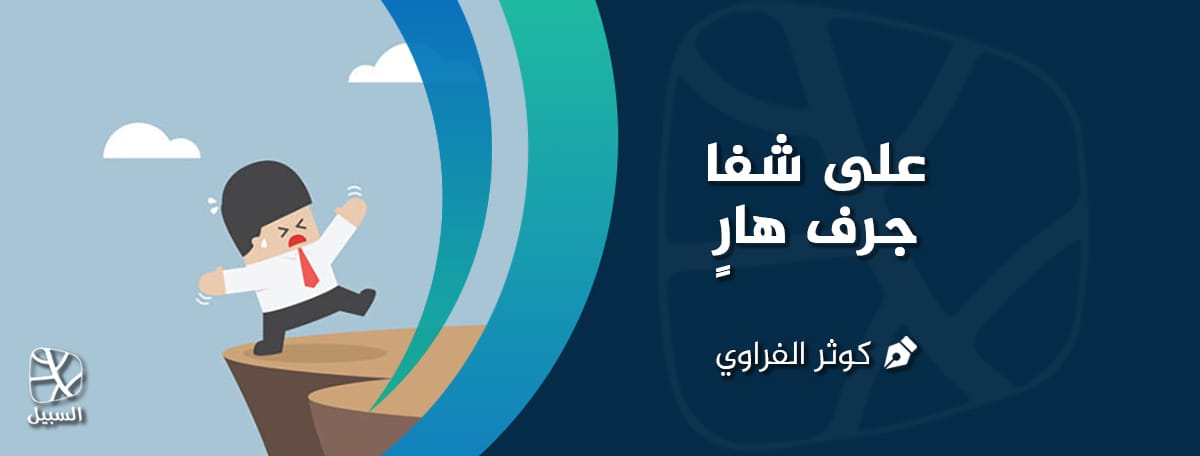 على شفا جرف هارٍ

كوثر الفراوي

السبيل